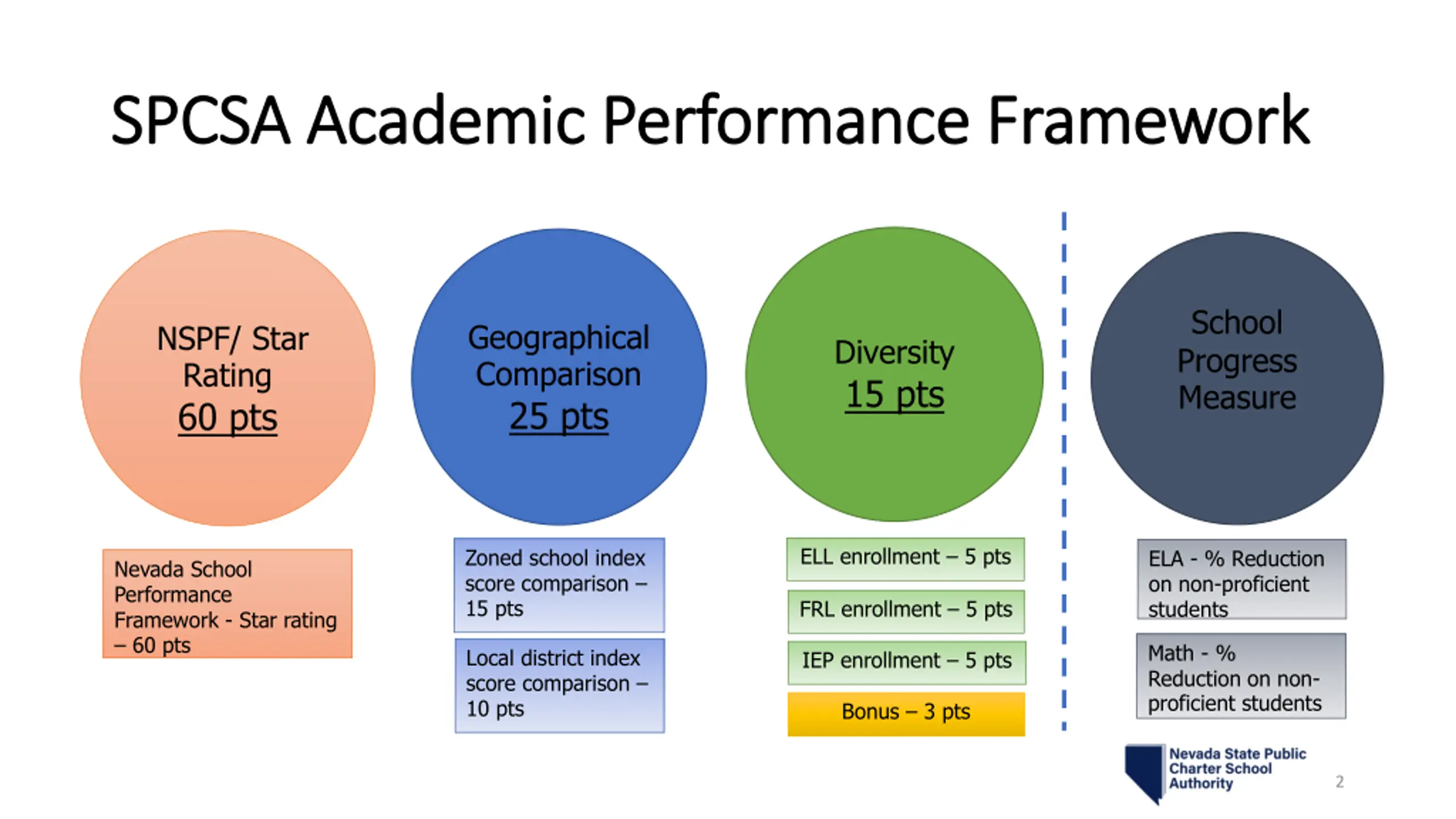 SPCSA Academic Performance Framework

NSPF/ Star Rating
60 pts

Nevada School Performance Framework - Star rating – 60 pts

Geographical Comparison
25 pts

Zoned school index score comparison – 15 pts

Local district index score comparison – 10 pts

Diversity
15 pts

ELL enrollment – 5 pts

FRL enrollment – 5 pts

IEP enrollment – 5 pts

Bonus – 3 pts

School Progress Measure

ELA - % Reduction on non-proficient students

Math - % Reduction on non-proficient students

Nevada State Public Charter School Authority

2